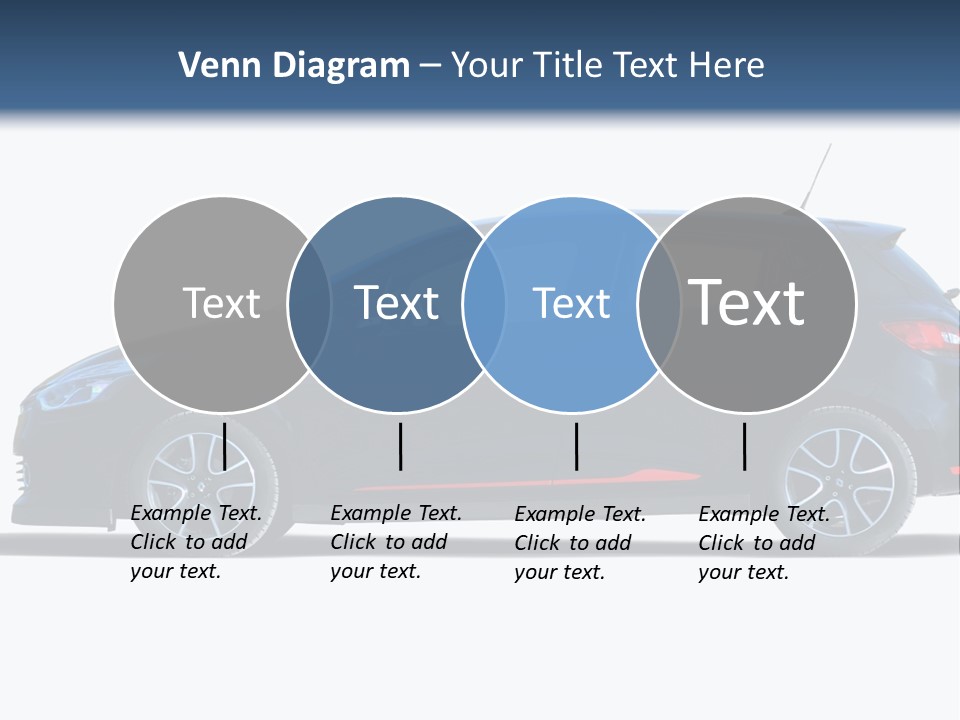 Venn Diagram – Your Title Text Here

Text

Text

Text

Text

Example Text. Click to add your text.

Example Text. Click to add your text.

Example Text. Click to add your text.

Example Text. Click to add your text.